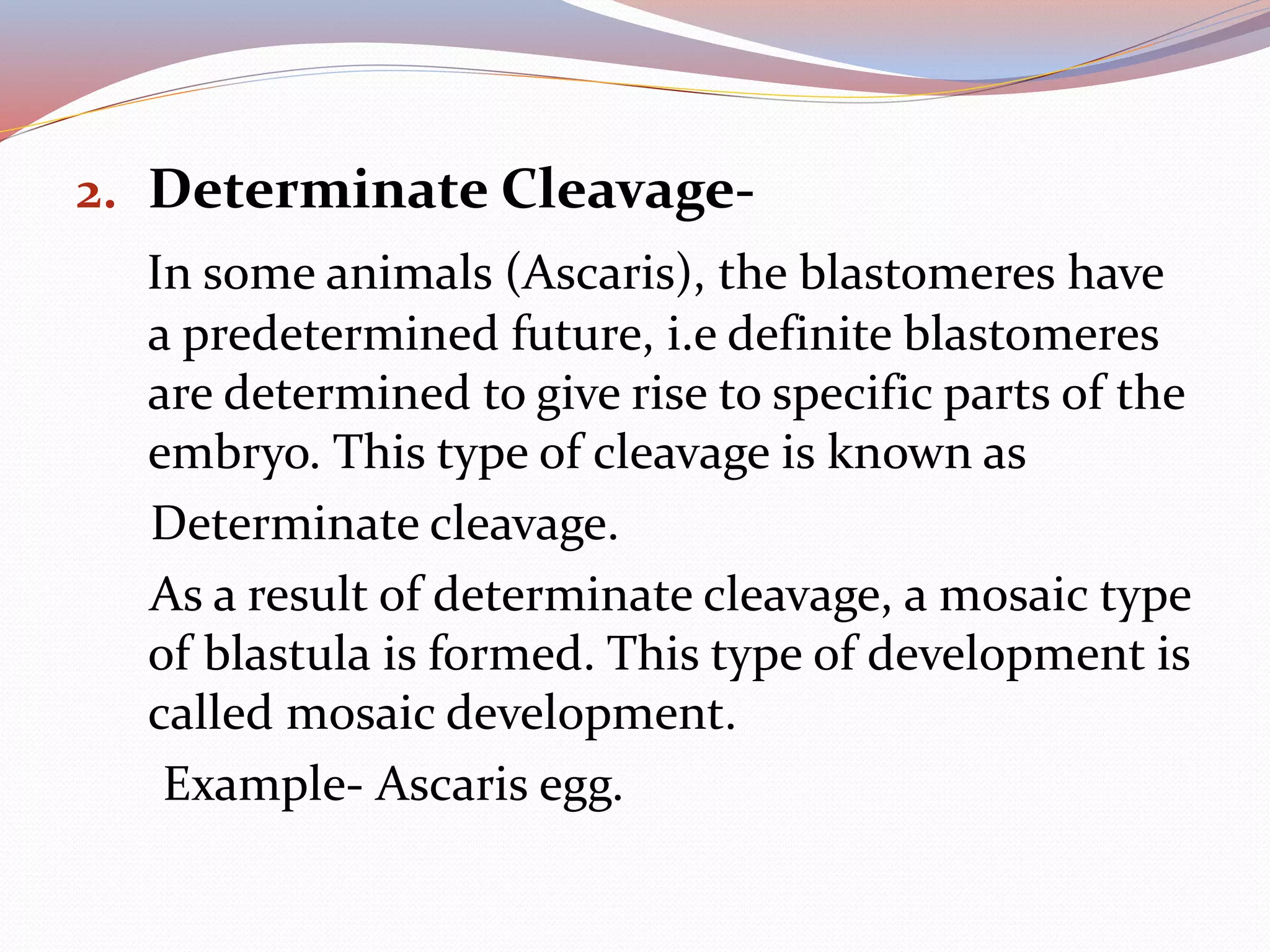 2. Determinate Cleavage-

In some animals (Ascaris), the blastomeres have a predetermined future, i.e definite blastomeres are determined to give rise to specific parts of the embryo. This type of cleavage is known as

Determinate cleavage.

As a result of determinate cleavage, a mosaic type of blastula is formed. This type of development is called mosaic development.

Example- Ascaris egg.